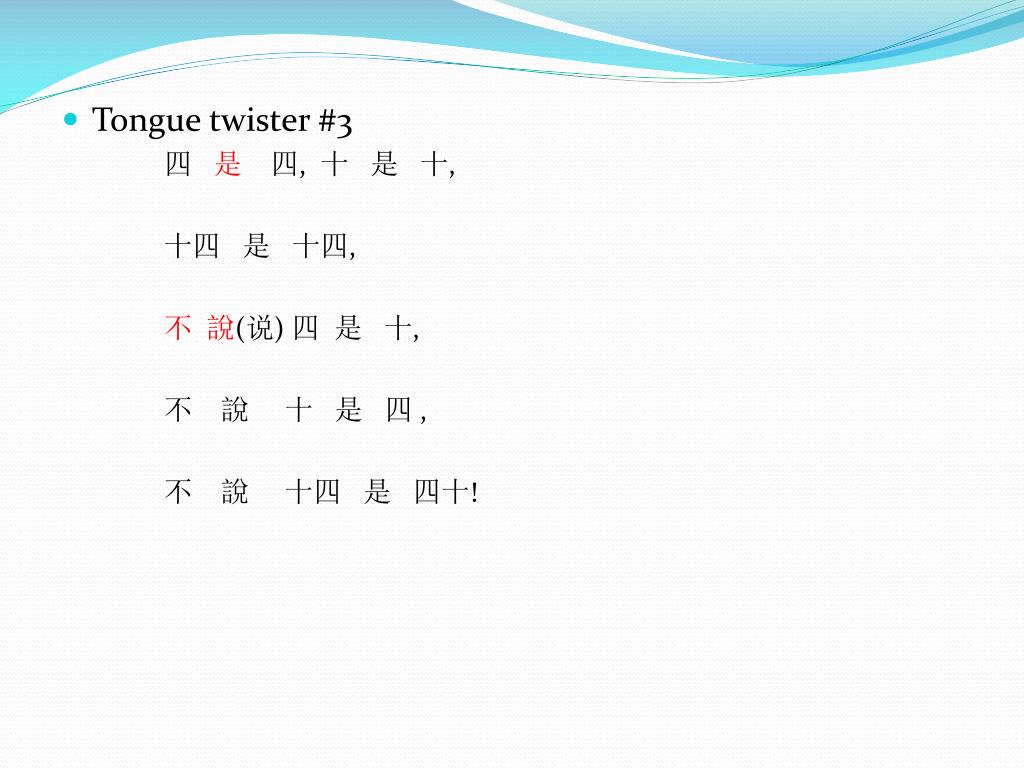 Tongue twister #3

四 是 四, 十 是 十,

十四 是 十四,

不 說(说) 四 是 十,

不 說 十 是 四 ,

不 說 十四 是 四十!